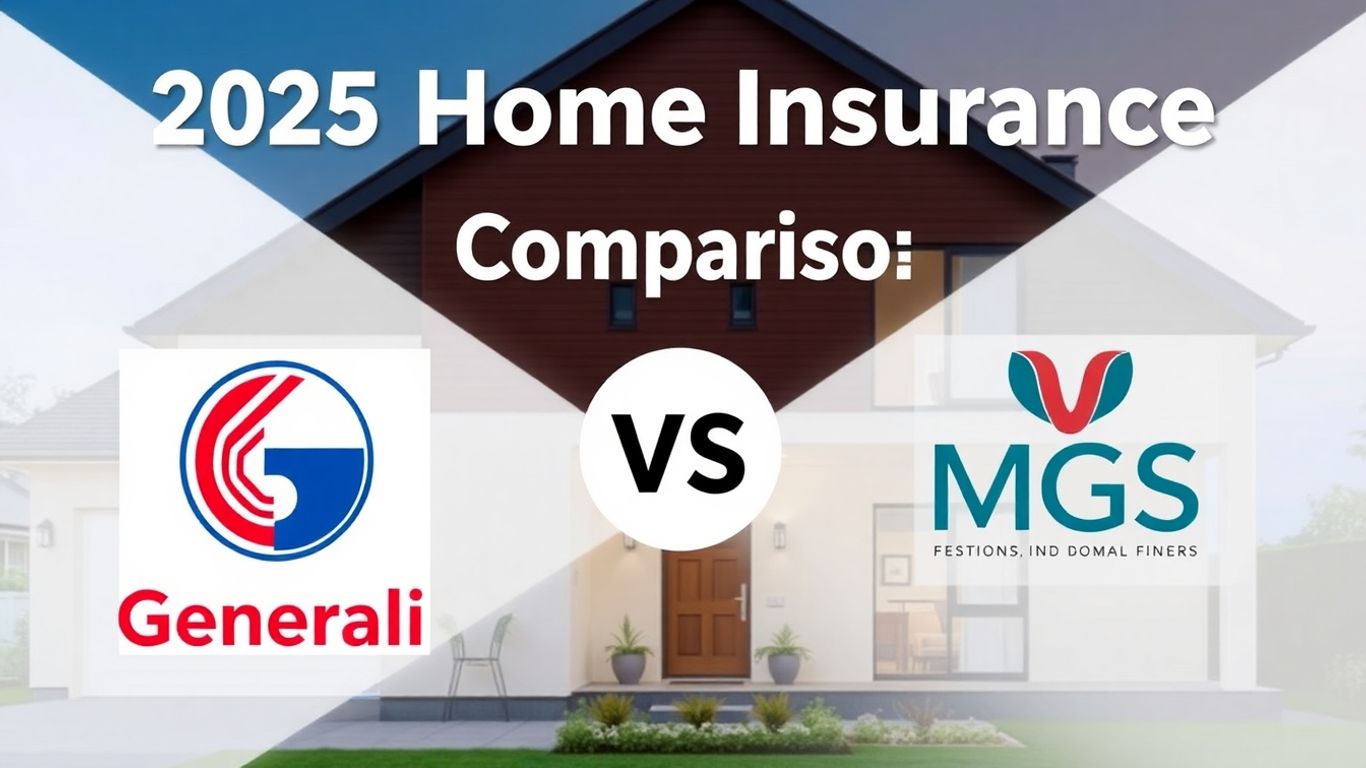 2025 Home Insurance Compariso:

Generali

VS

MGS
FESTIONS, IND DOMAL FINERS